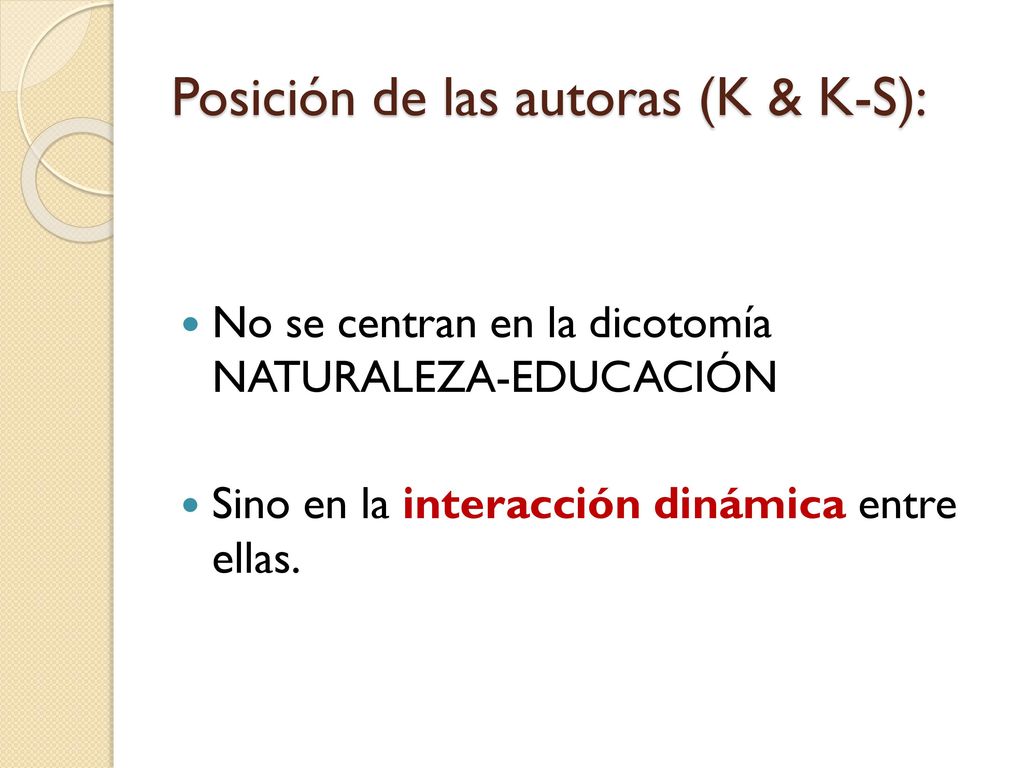 Posición de las autoras (K & K-S):

No se centran en la dicotomía NATURALEZA-EDUCACIÓN

Sino en la interacción dinámica entre ellas.